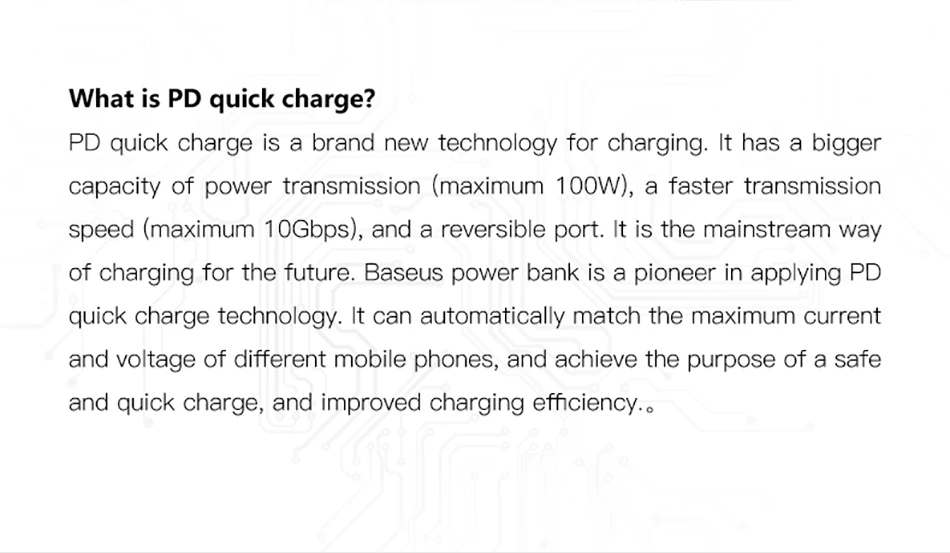 What is PD quick charge?

PD quick charge is a brand new technology for charging. It has a bigger capacity of power transmission (maximum 100W), a faster transmission speed (maximum 10Gbps), and a reversible port. It is the mainstream way of charging for the future. Baseus power bank is a pioneer in applying PD quick charge technology. It can automatically match the maximum current and voltage of different mobile phones, and achieve the purpose of a safe and quick charge, and improved charging efficiency.。